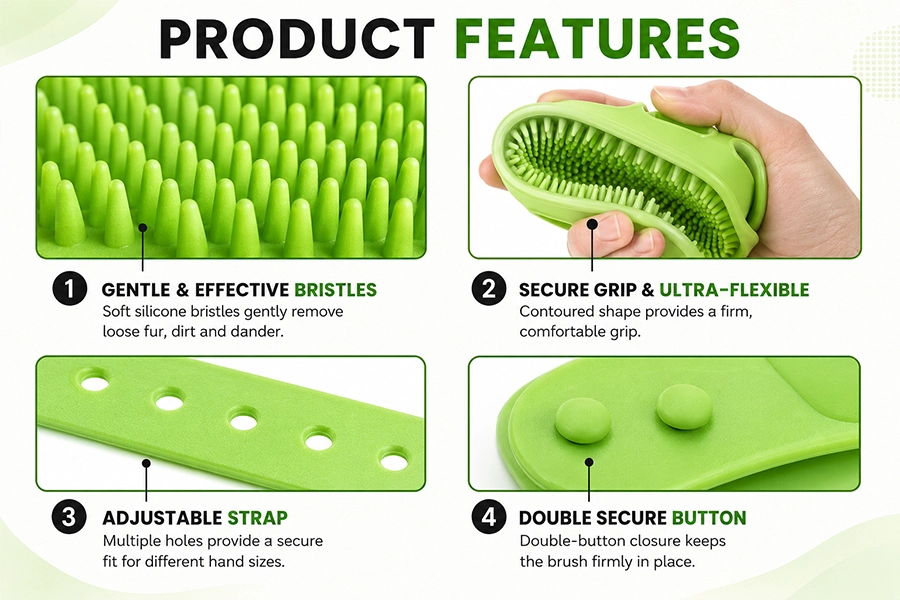 PRODUCT FEATURES

1 GENTLE & EFFECTIVE BRISTLES
Soft silicone bristles gently remove loose fur, dirt and dander.

2 SECURE GRIP & ULTRA-FLEXIBLE
Contoured shape provides a firm, comfortable grip.

3 ADJUSTABLE STRAP
Multiple holes provide a secure fit for different hand sizes.

4 DOUBLE SECURE BUTTON
Double-button closure keeps the brush firmly in place.